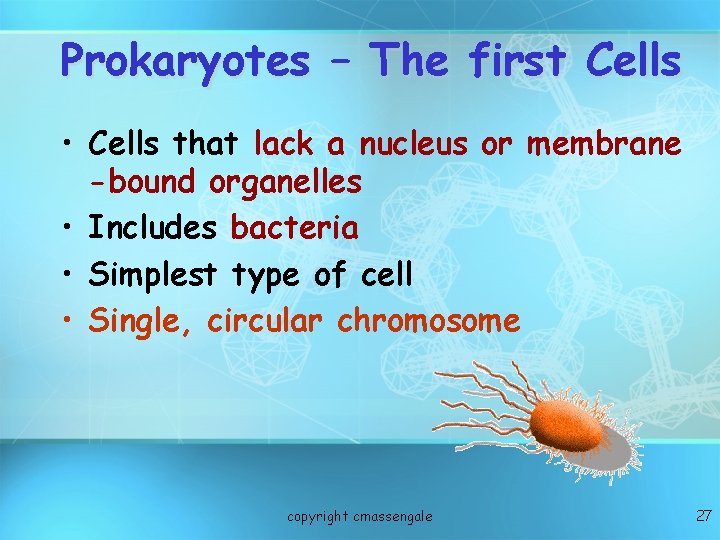 Prokaryotes – The first Cells

• Cells that lack a nucleus or membrane -bound organelles
• Includes bacteria
• Simplest type of cell
• Single, circular chromosome

copyright cmassengale

27